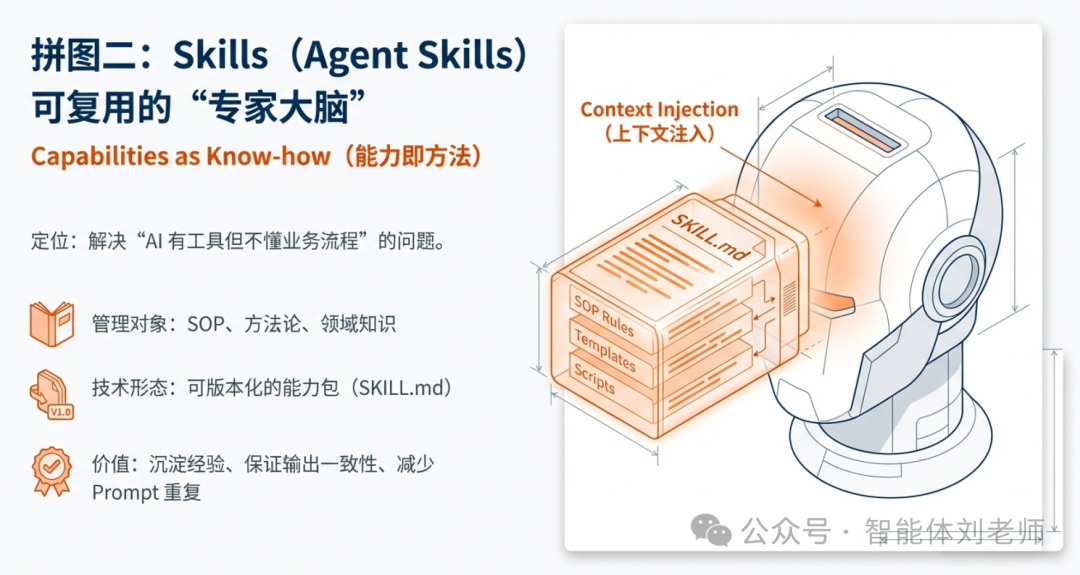 拼图二：Skills（Agent Skills）
可复用的“专家大脑”

Capabilities as Know-how（能力即方法）

定位：解决“AI 有工具但不懂业务流程”的问题。

管理对象：SOP、方法论、领域知识

V1.0

技术形态：可版本化的能力包（SKILL.md）

价值：沉淀经验、保证输出一致性、减少 Prompt 重复

Context Injection
（上下文注入）

SKILL.md

SOP Rules

Templates

Scripts

公众号 · 智能体刘老师